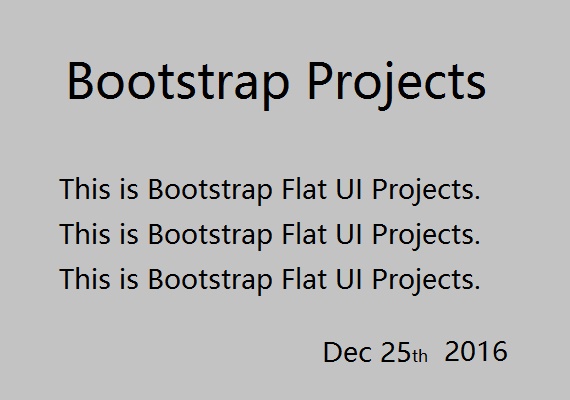 Bootstrap Projects

This is Bootstrap Flat UI Projects.
This is Bootstrap Flat UI Projects.
This is Bootstrap Flat UI Projects.

Dec 25th 2016